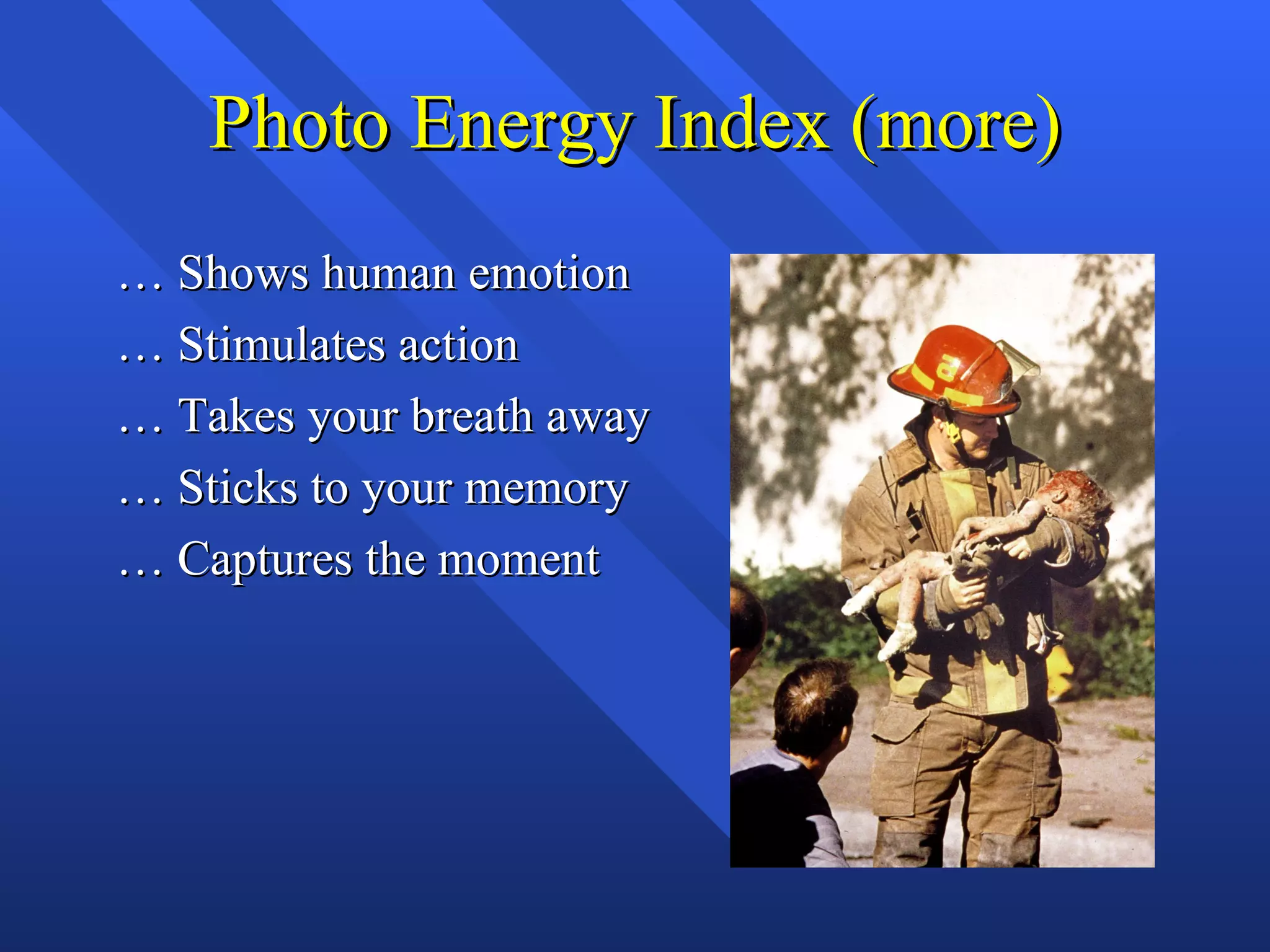 Photo Energy Index (more)

… Shows human emotion

… Stimulates action

… Takes your breath away

… Sticks to your memory

… Captures the moment